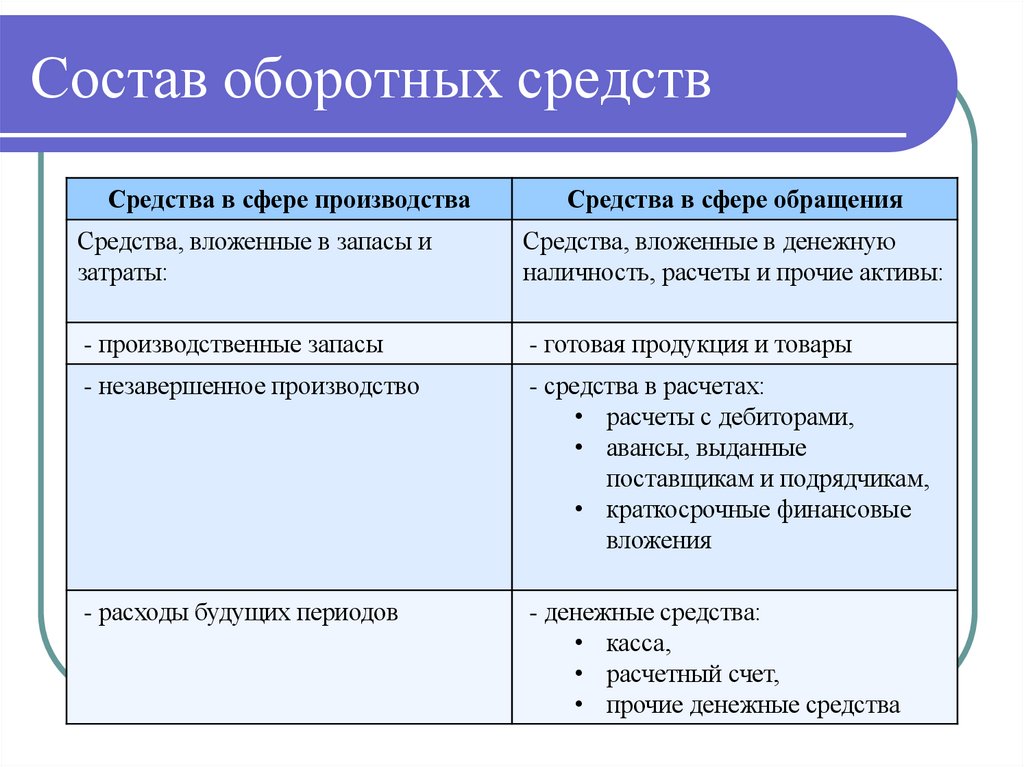 Состав оборотных средств

| Средства в сфере производства | Средства в сфере обращения |
|---|---|
| Средства, вложенные в запасы и затраты: | Средства, вложенные в денежную наличность, расчеты и прочие активы: |
| - производственные запасы | - готовая продукция и товары |
| - незавершенное производство | - средства в расчетах: • расчеты с дебиторами, • авансы, выданные поставщикам и подрядчикам, • краткосрочные финансовые вложения |
| - расходы будущих периодов | - денежные средства: • касса, • расчетный счет, • прочие денежные средства |